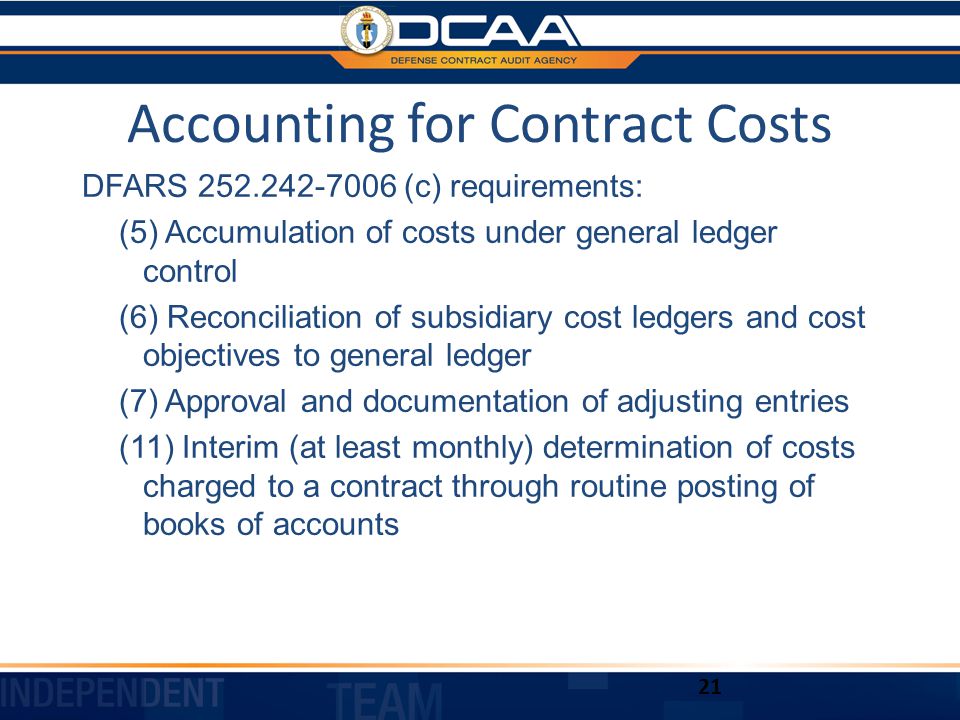 DCAA
DEFENSE CONTRACT AUDIT AGENCY

Accounting for Contract Costs

DFARS 252.242-7006 (c) requirements:

(5) Accumulation of costs under general ledger control

(6) Reconciliation of subsidiary cost ledgers and cost objectives to general ledger

(7) Approval and documentation of adjusting entries

(11) Interim (at least monthly) determination of costs charged to a contract through routine posting of books of accounts

INDEPENDENT TEAM

21